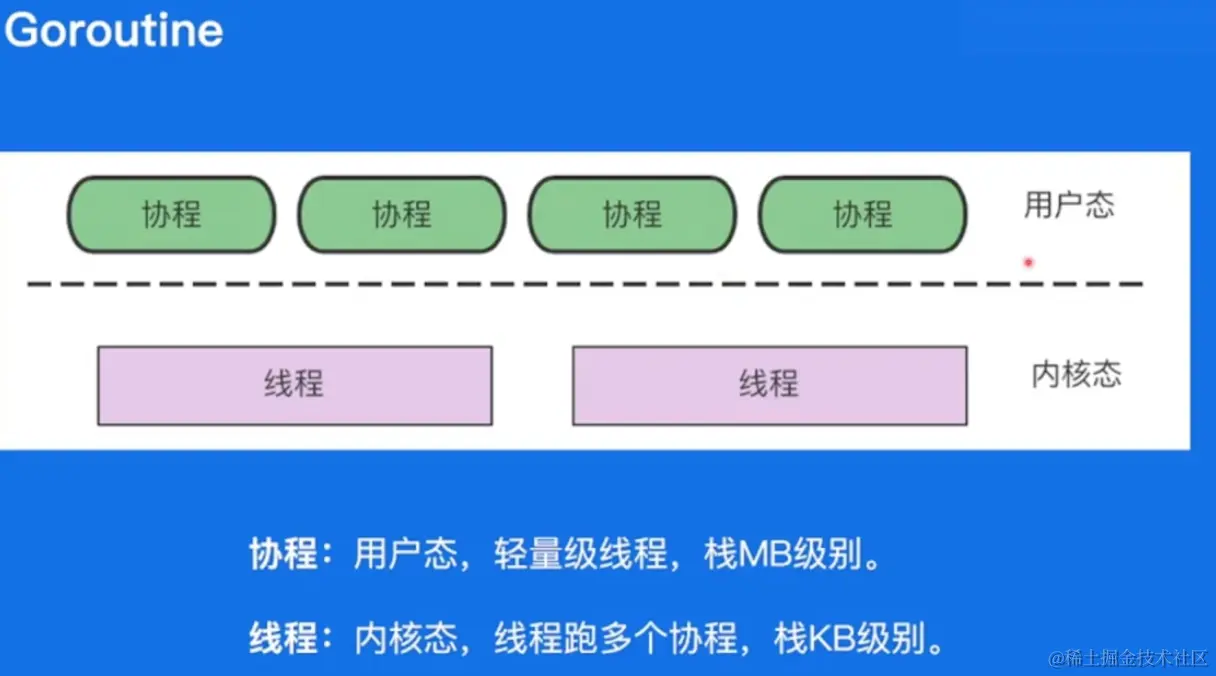 Goroutine

协程 协程 协程 协程 用户态

线程 线程 内核态

协程：用户态，轻量级线程，栈MB级别。

线程：内核态，线程跑多个协程，栈KB级别。

@稀土掘金技术社区